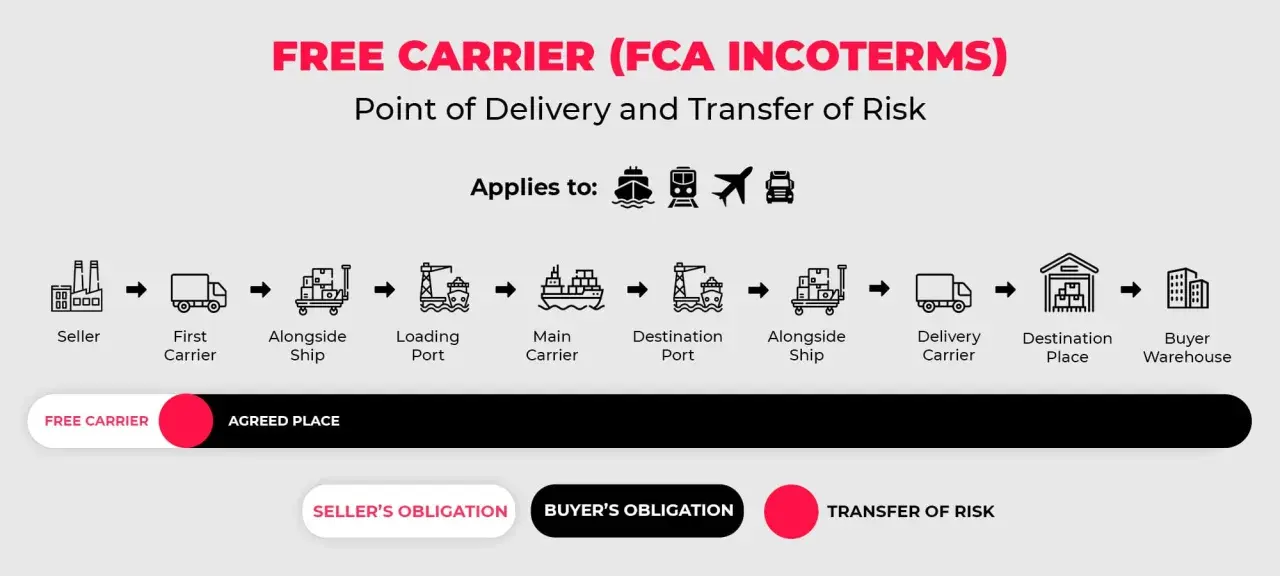 FREE CARRIER (FCA INCOTERMS)
Point of Delivery and Transfer of Risk

Applies to:

Seller
First Carrier
Alongside Ship
Loading Port
Main Carrier
Destination Port
Alongside Ship
Delivery Carrier
Destination Place
Buyer Warehouse

FREE CARRIER
AGREED PLACE

SELLER'S OBLIGATION
BUYER'S OBLIGATION
TRANSFER OF RISK